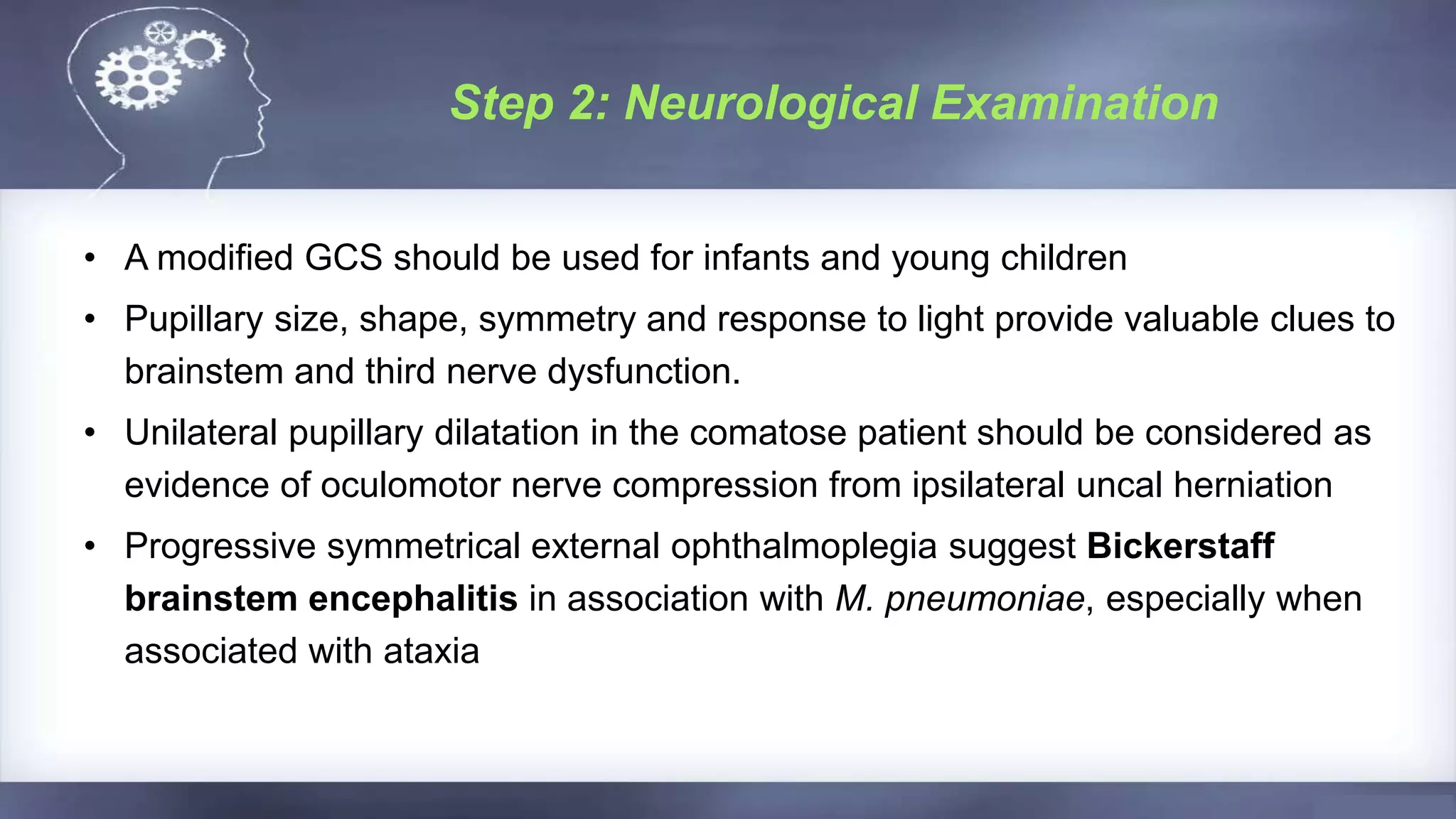 Step 2: Neurological Examination

• A modified GCS should be used for infants and young children

• Pupillary size, shape, symmetry and response to light provide valuable clues to brainstem and third nerve dysfunction.

• Unilateral pupillary dilatation in the comatose patient should be considered as evidence of oculomotor nerve compression from ipsilateral uncal herniation

• Progressive symmetrical external ophthalmoplegia suggest Bickerstaff brainstem encephalitis in association with M. pneumoniae, especially when associated with ataxia